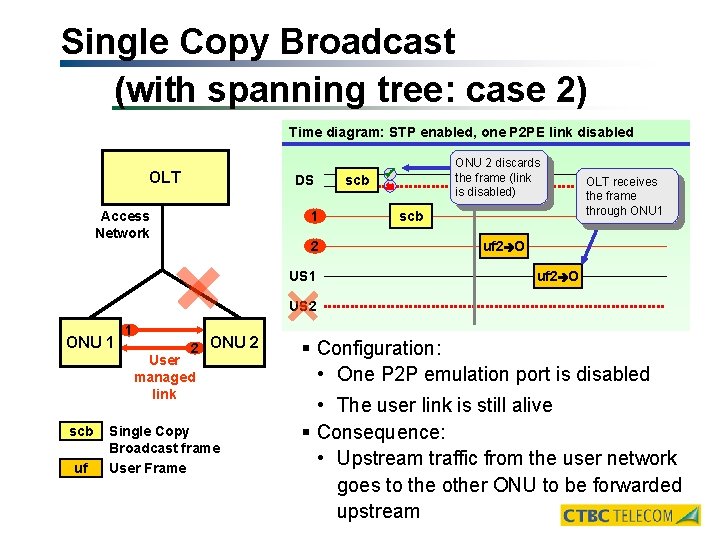 Single Copy Broadcast
(with spanning tree: case 2)

OLT

Access Network

ONU 1

ONU 2

1

2

User managed link

scb Single Copy Broadcast frame

uf User Frame

Time diagram: STP enabled, one P2PE link disabled

DS

scb

ONU 2 discards the frame (link is disabled)

OLT receives the frame through ONU1

1

scb

2

uf2➔O

US1

uf2➔O

US2

▪ Configuration:
• One P2P emulation port is disabled
• The user link is still alive

▪ Consequence:
• Upstream traffic from the user network goes to the other ONU to be forwarded upstream

CTBC TELECOM